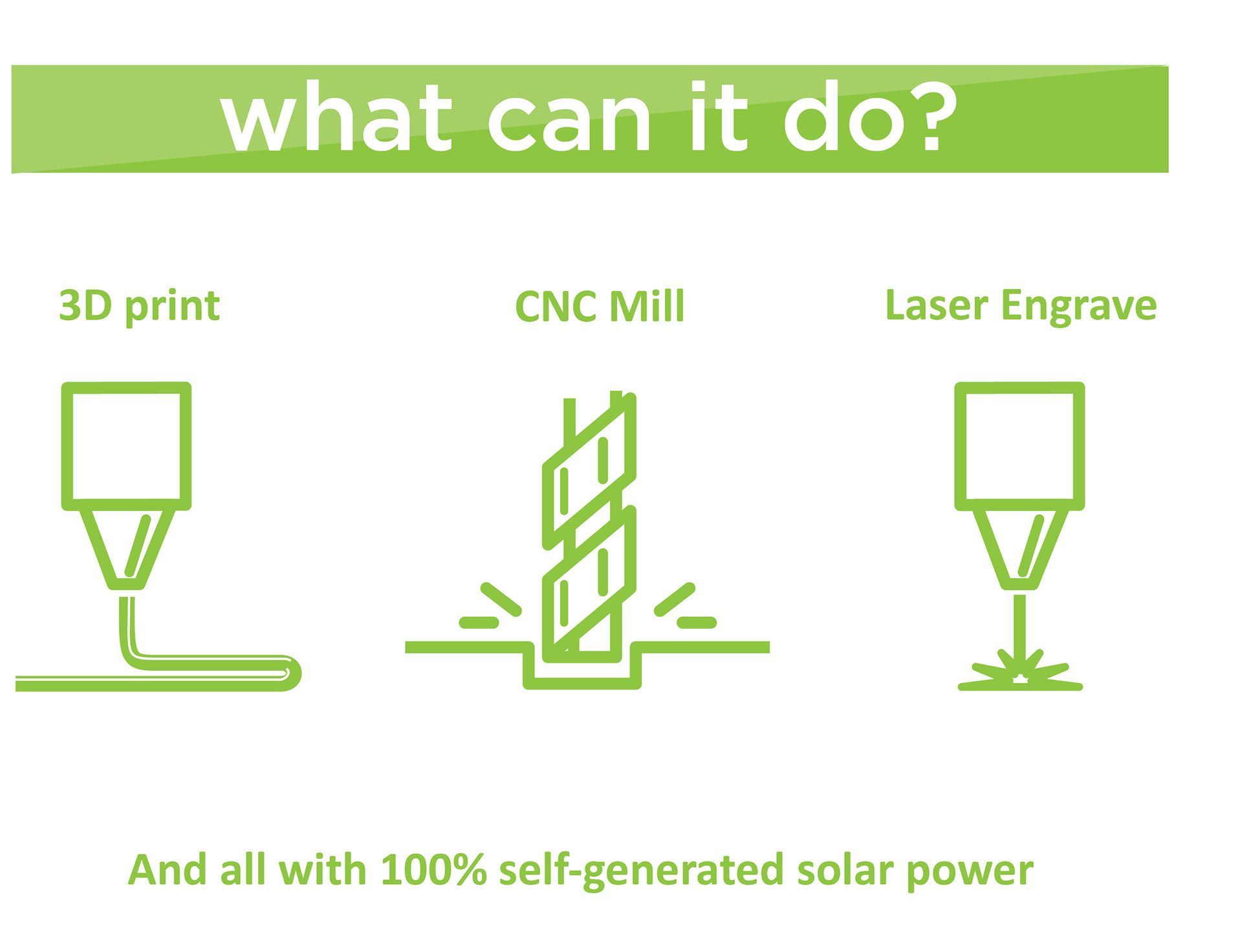 what can it do?

3D print

CNC Mill

Laser Engrave

And all with 100% self-generated solar power